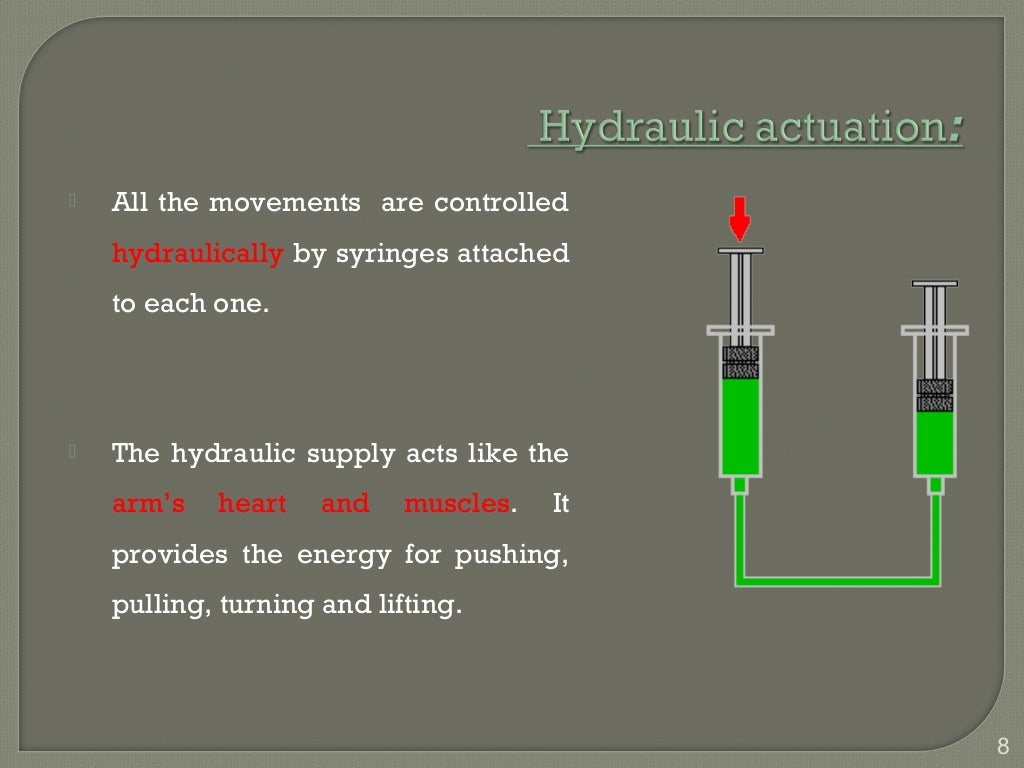 Hydraulic actuation:

All the movements are controlled hydraulically by syringes attached to each one.

The hydraulic supply acts like the arm's heart and muscles. It provides the energy for pushing, pulling, turning and lifting.

8